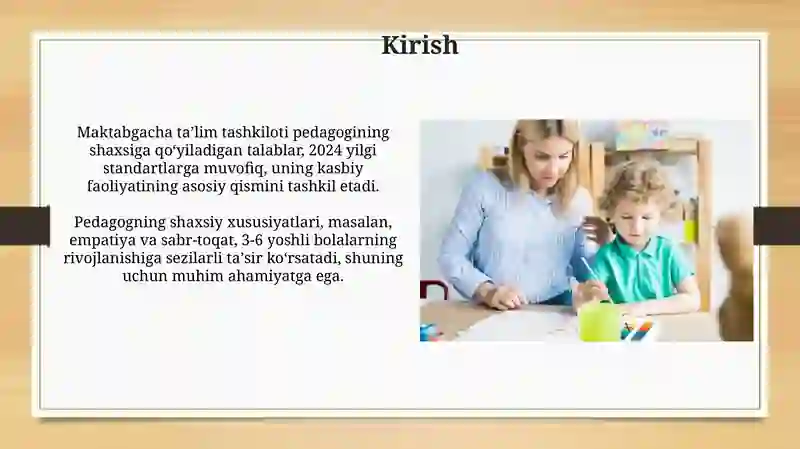 Kirish

Maktabgacha ta’lim tashkiloti pedagogining shaxsiga qo‘yiladigan talablar, 2024 yilgi standartlarga muvofiq, uning kasbiy faoliyatining asosiy qismini tashkil etadi.

Pedagogning shaxsiy xususiyatlari, masalan, empatiya va sabr-toqat, 3-6 yoshli bolalarning rivojlanishiga sezilarli ta’sir ko‘rsatadi, shuning uchun muhim ahamiyatga ega.